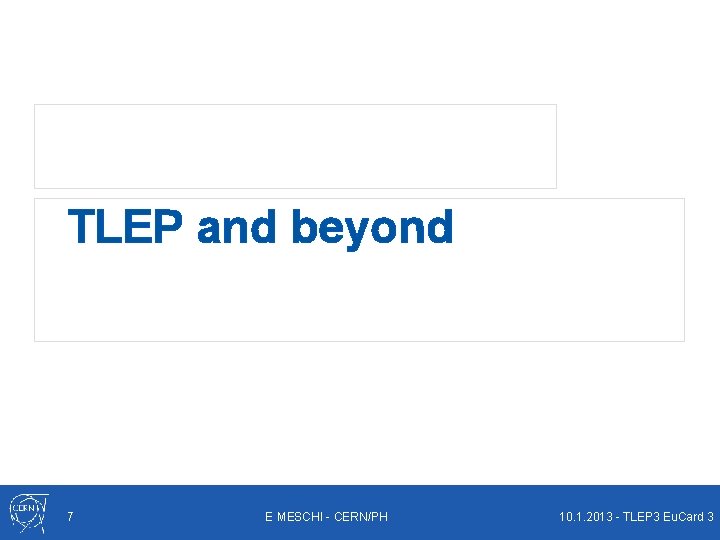 TLEP and beyond

CERN

7

E MESCHI - CERN/PH

10.1.2013 - TLEP3 EuCard 3